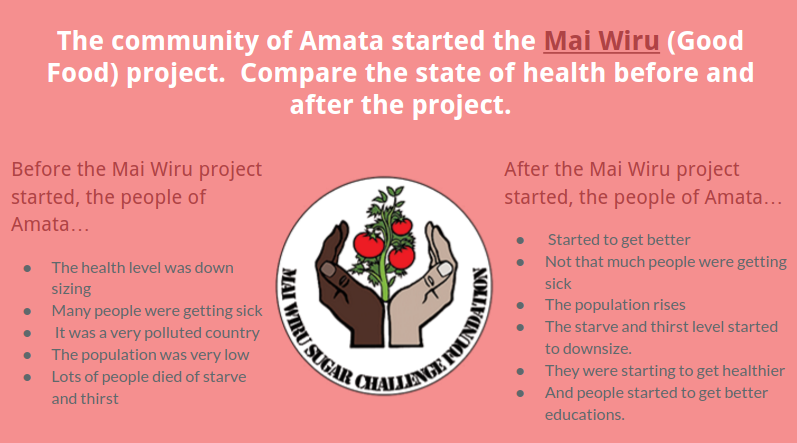 The community of Amata started the Mai Wiru (Good Food) project. Compare the state of health before and after the project.

Before the Mai Wiru project started, the people of Amata…

- The health level was down sizing
- Many people were getting sick
- It was a very polluted country
- The population was very low
- Lots of people died of starve and thirst

MAI WIRU SUGAR CHALLENGE FOUNDATION

After the Mai Wiru project started, the people of Amata…

- Started to get better
- Not that much people were getting sick
- The population rises
- The starve and thirst level started to downsize.
- They were starting to get healthier
- And people started to get better educations.